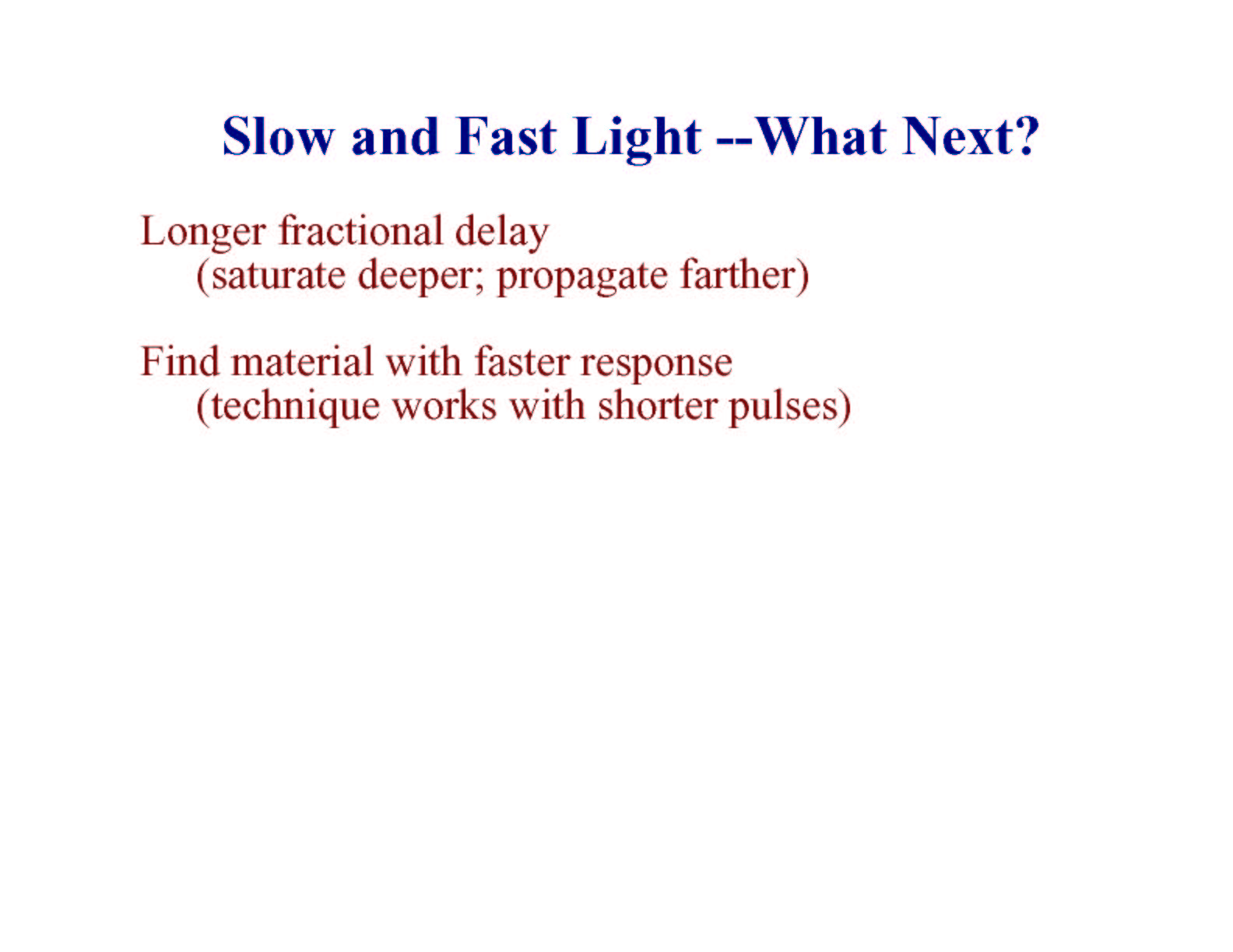 Slow and Fast Light --What Next?

Longer fractional delay
(saturate deeper; propagate farther)

Find material with faster response
(technique works with shorter pulses)